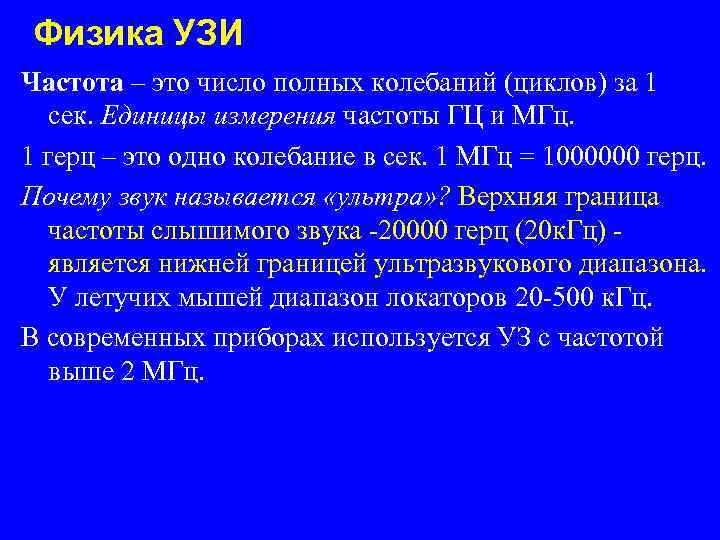 Физика УЗИ

Частота – это число полных колебаний (циклов) за 1 сек. Единицы измерения частоты ГЦ и МГц.

1 герц – это одно колебание в сек. 1 МГц = 1000000 герц.

Почему звук называется «ультра»? Верхняя граница частоты слышимого звука -20000 герц (20кГц) - является нижней границей ультразвукового диапазона. У летучих мышей диапазон локаторов 20-500 кГц.

В современных приборах используется УЗ с частотой выше 2 МГц.